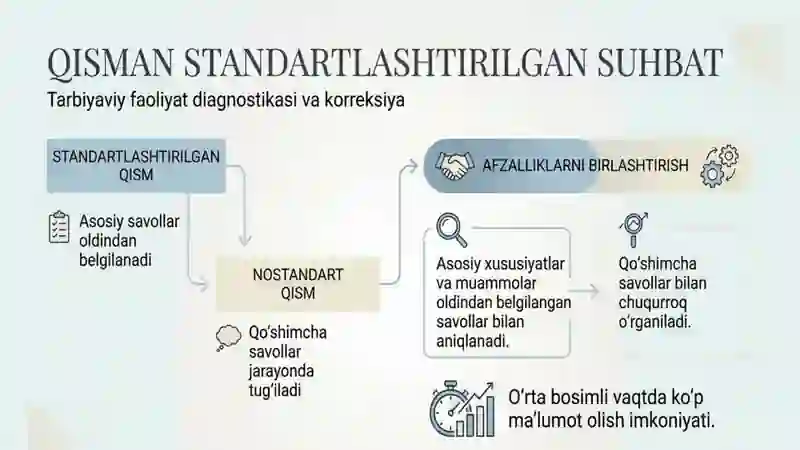 QISMAN STANDARTLASHTIRILGAN SUHBAT

Tarbiyaviy faoliyat diagnostikasi va korreksiya

STANDARTLASHTIRILGAN QISM

Asosiy savollar oldindan belgilanadi

NOSTANDART QISM

Qo'shimcha savollar jarayonda tug'iladi

AFZALLIKLARNI BIRLASHTIRISH

Asosiy xususiyatlar va muammolar oldindan belgilangan savollar bilan aniqlanadi.

Qo'shimcha savollar bilan chuqurroq o'rganiladi.

O'rta bosimli vaqtda ko'p ma'lumot olish imkoniyati.